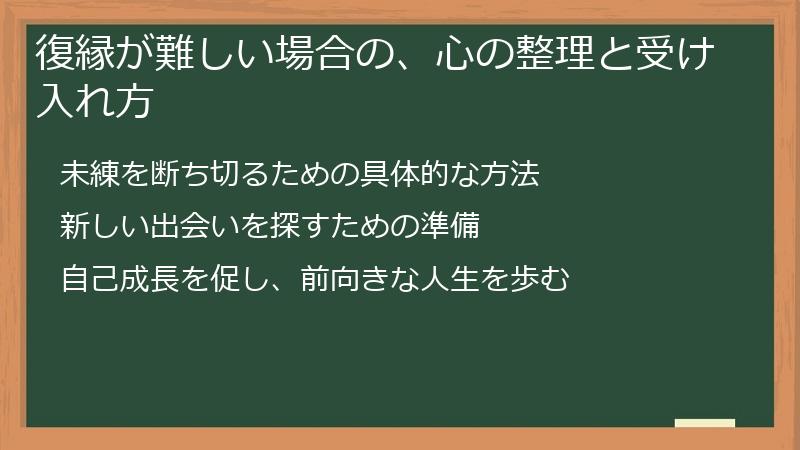 復縁が難しい場合の、心の整理と受け入れ方

未練を断ち切るための具体的な方法

新しい出会いを探すための準備

自己成長を促し、前向きな人生を歩む